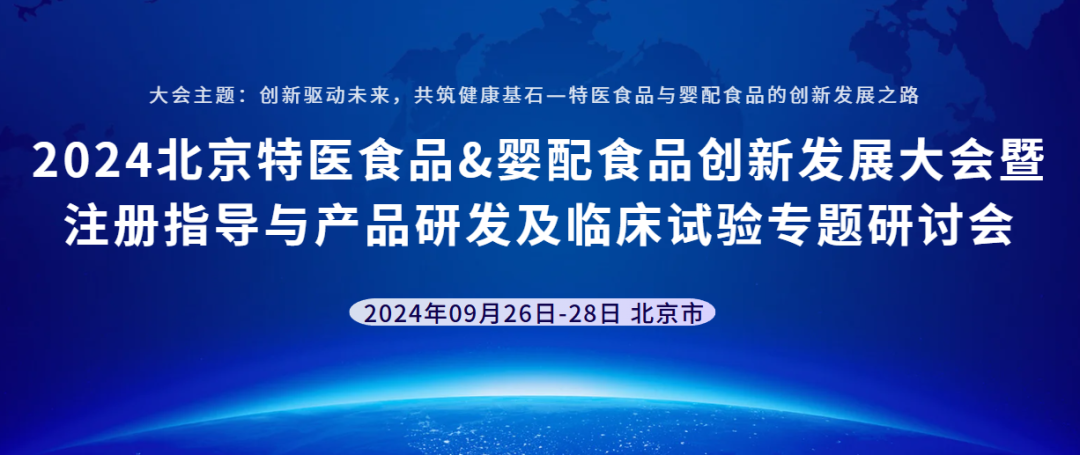 大会主题：创新驱动未来，共筑健康基石—特医食品与婴配食品的创新发展之路

2024北京特医食品&婴配食品创新发展大会暨注册指导与产品研发及临床试验专题研讨会

2024年09月26日-28日 北京市